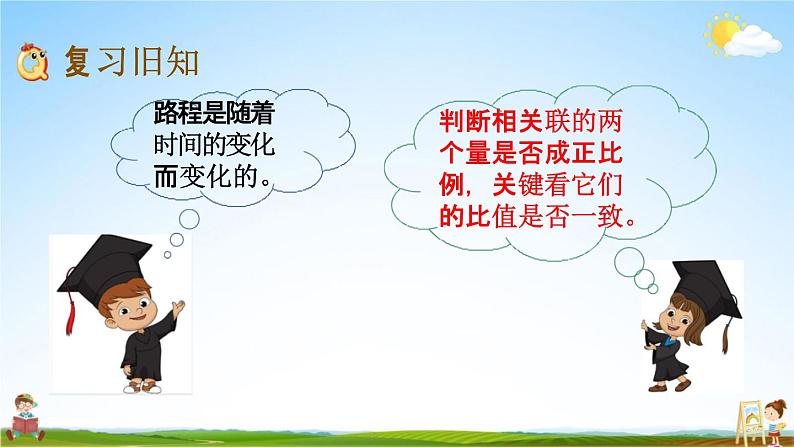 复习旧知

路程是随着时间的变化而变化的。

判断相关联的两个量是否成正比例，关键看它们的比值是否一致。